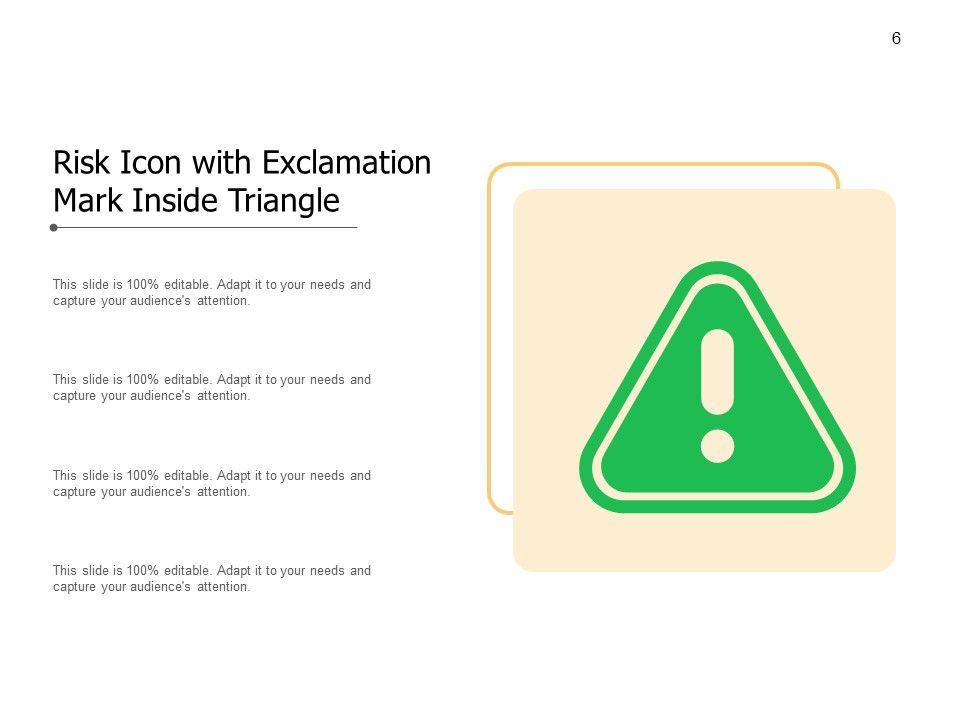 6

Risk Icon with Exclamation Mark Inside Triangle

This slide is 100% editable. Adapt it to your needs and capture your audience's attention.

This slide is 100% editable. Adapt it to your needs and capture your audience's attention.

This slide is 100% editable. Adapt it to your needs and capture your audience's attention.

This slide is 100% editable. Adapt it to your needs and capture your audience's attention.